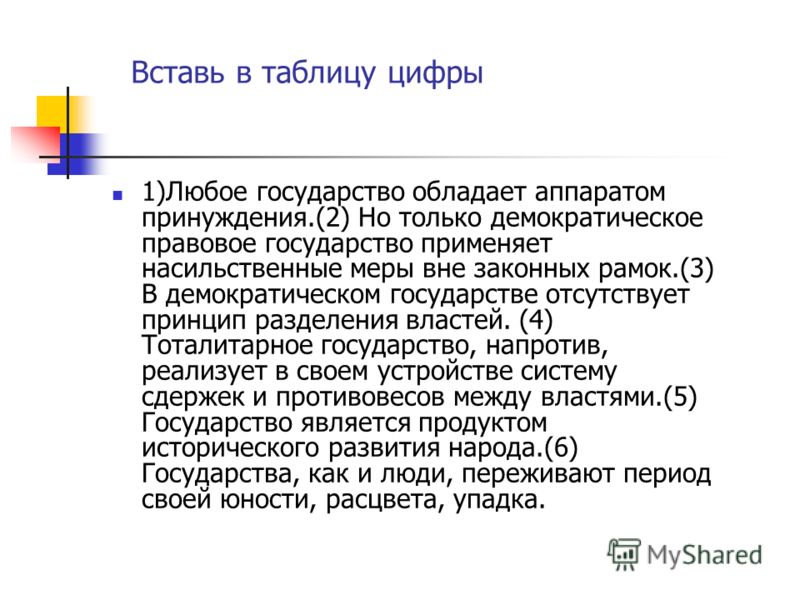 Вставь в таблицу цифры

1)Любое государство обладает аппаратом принуждения.(2) Но только демократическое правовое государство применяет насильственные меры вне законных рамок.(3) В демократическом государстве отсутствует принцип разделения властей. (4) Тоталитарное государство, напротив, реализует в своем устройстве систему сдержек и противовесов между властями.(5) Государство является продуктом исторического развития народа.(6) Государства, как и люди, переживают период своей юности, расцвета, упадка.

MyShared